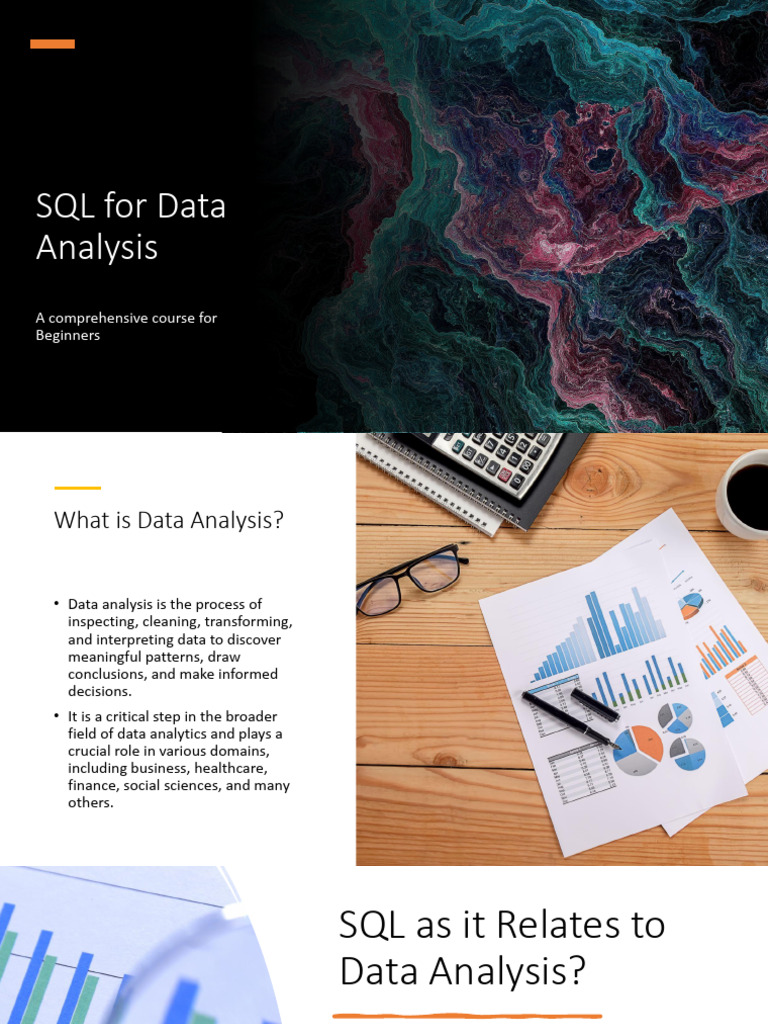 SQL for Data Analysis

A comprehensive course for Beginners

What is Data Analysis?

• Data analysis is the process of inspecting, cleaning, transforming, and interpreting data to discover meaningful patterns, draw conclusions, and make informed decisions.

• It is a critical step in the broader field of data analytics and plays a crucial role in various domains, including business, healthcare, finance, social sciences, and many others.

SQL as it Relates to Data Analysis?